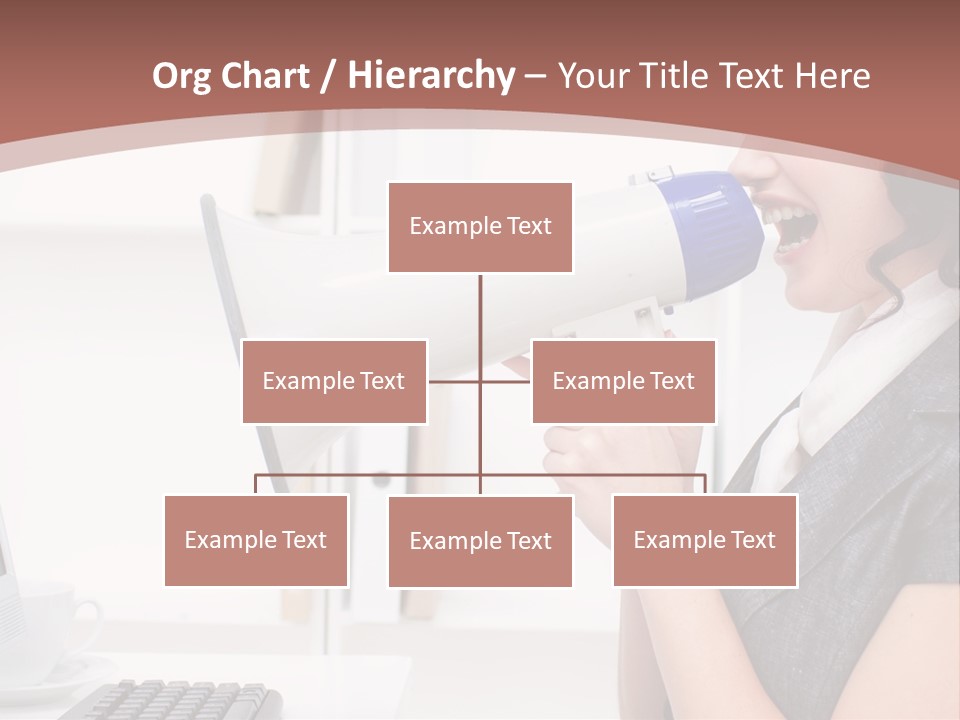 Org Chart / Hierarchy – Your Title Text Here

Example Text

Example Text

Example Text

Example Text

Example Text

Example Text